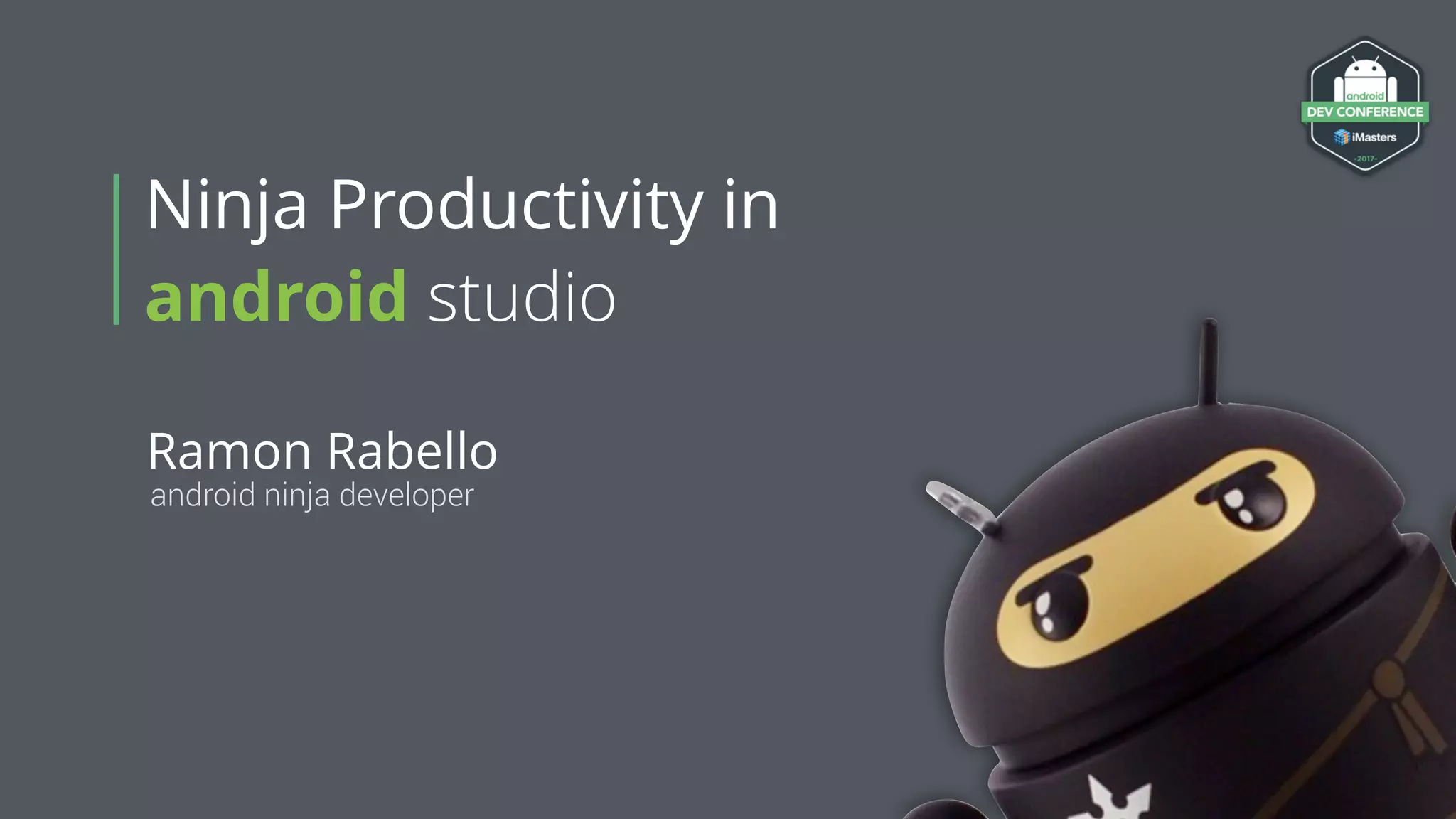 android
DEV CONFERENCE
iMasters
-2017-

Ninja Productivity in android studio

Ramon Rabello
android ninja developer